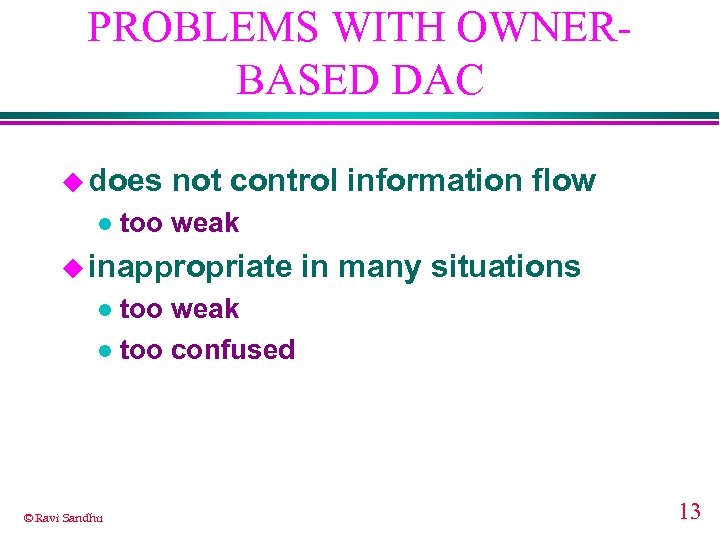 PROBLEMS WITH OWNER-BASED DAC

does not control information flow

too weak

inappropriate in many situations

too weak

too confused

© Ravi Sandhu

13